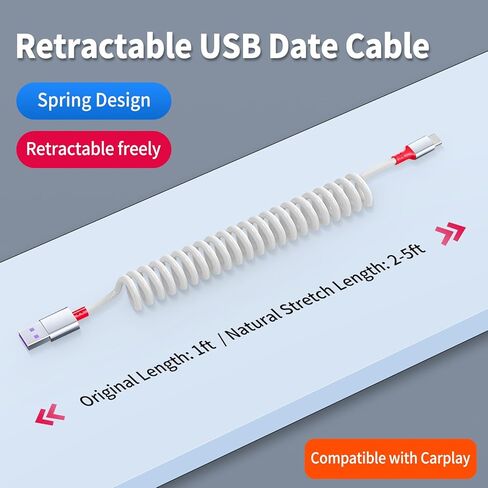 Retractable USB Date Cable

Spring Design

Retractable freely

Original Length: 1ft / Natural Stretch Length: 2-5ft

Compatible with Carplay